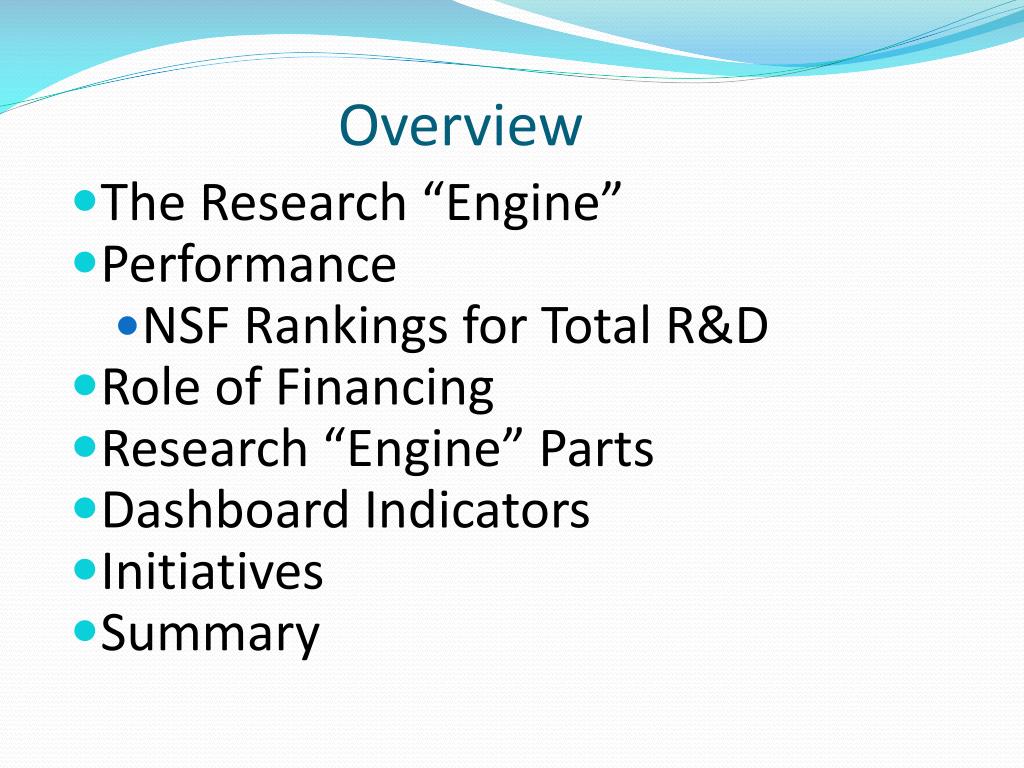 Overview

- The Research “Engine”
- Performance
  - NSF Rankings for Total R&D
- Role of Financing
- Research “Engine” Parts
- Dashboard Indicators
- Initiatives
- Summary